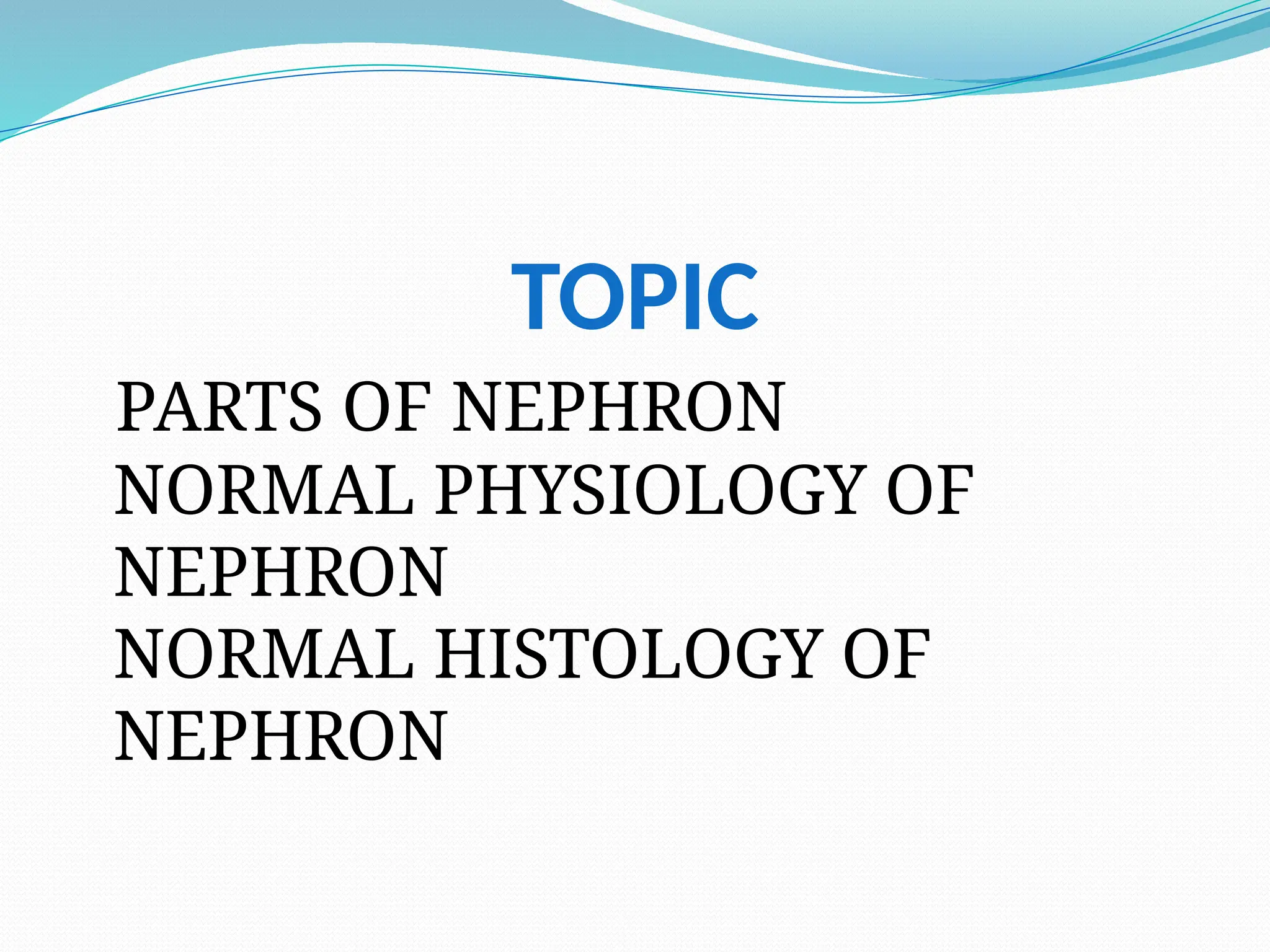 TOPIC

PARTS OF NEPHRON
NORMAL PHYSIOLOGY OF NEPHRON
NORMAL HISTOLOGY OF NEPHRON